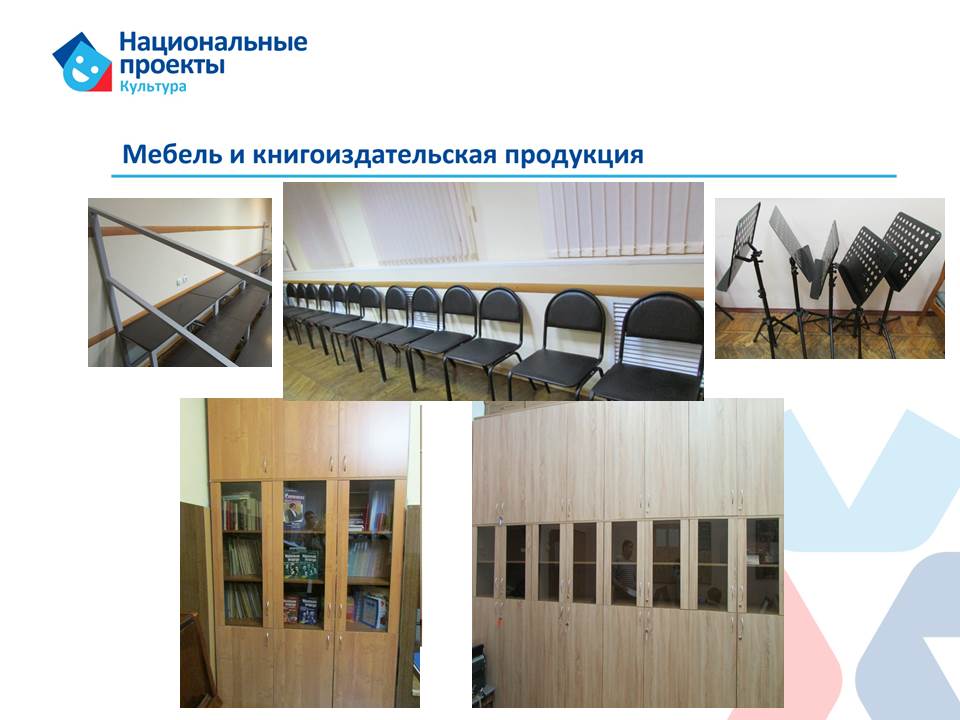 Национальные проекты
Культура

Мебель и книгоиздательская продукция